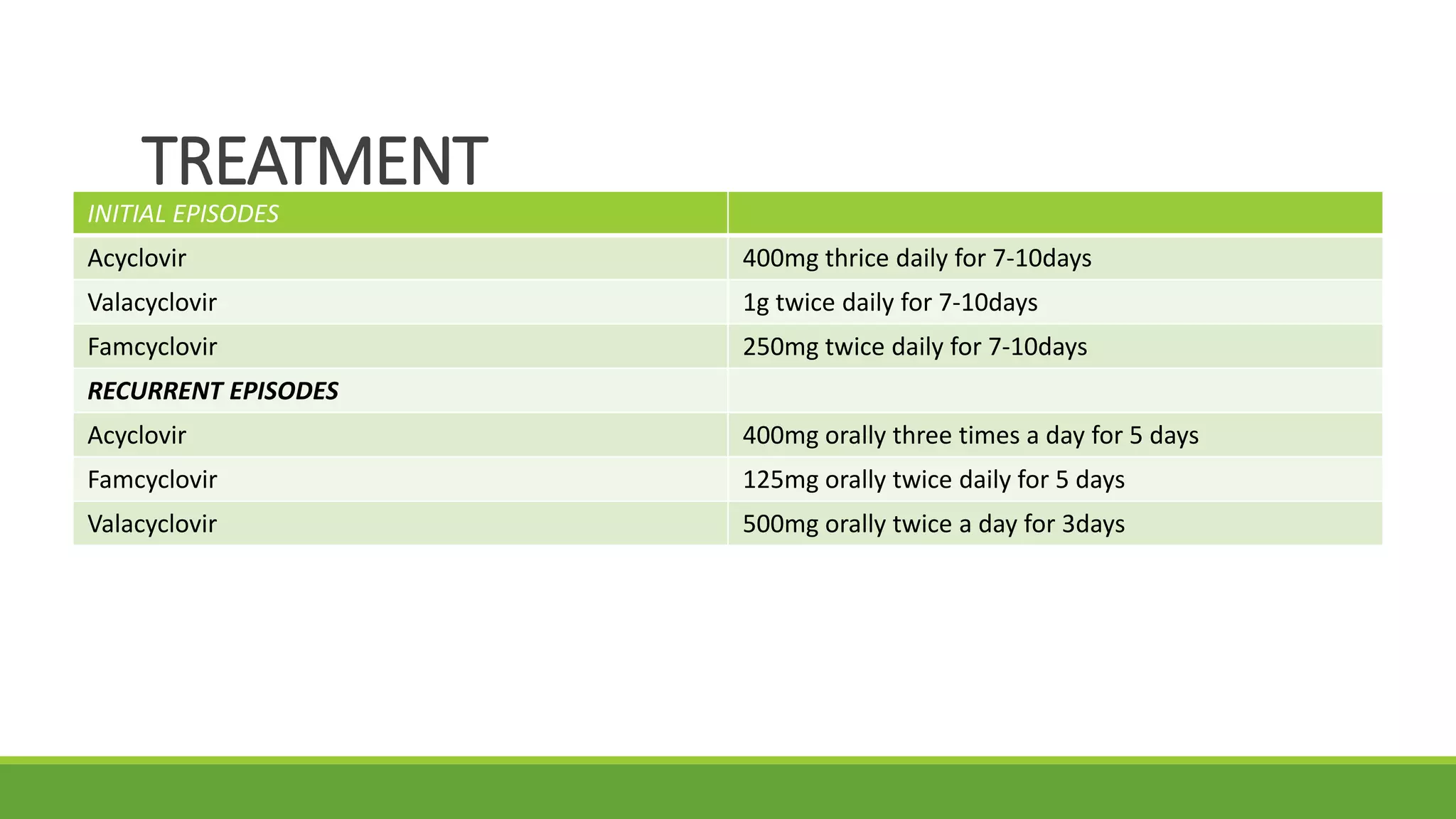 TREATMENT

| INITIAL EPISODES | |
|---|---|
| Acyclovir | 400mg thrice daily for 7-10days |
| Valacyclovir | 1g twice daily for 7-10days |
| Famcyclovir | 250mg twice daily for 7-10days |
| RECURRENT EPISODES | |
| Acyclovir | 400mg orally three times a day for 5 days |
| Famcyclovir | 125mg orally twice daily for 5 days |
| Valacyclovir | 500mg orally twice a day for 3days |